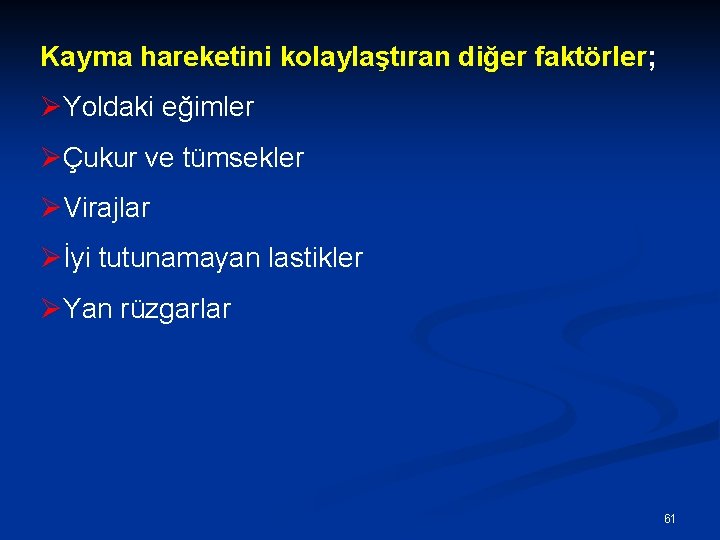 Kayma hareketini kolaylaştıran diğer faktörler;

➢Yoldaki eğimler

➢Çukur ve tümsekler

➢Virajlar

➢İyi tutunamayan lastikler

➢Yan rüzgarlar

61